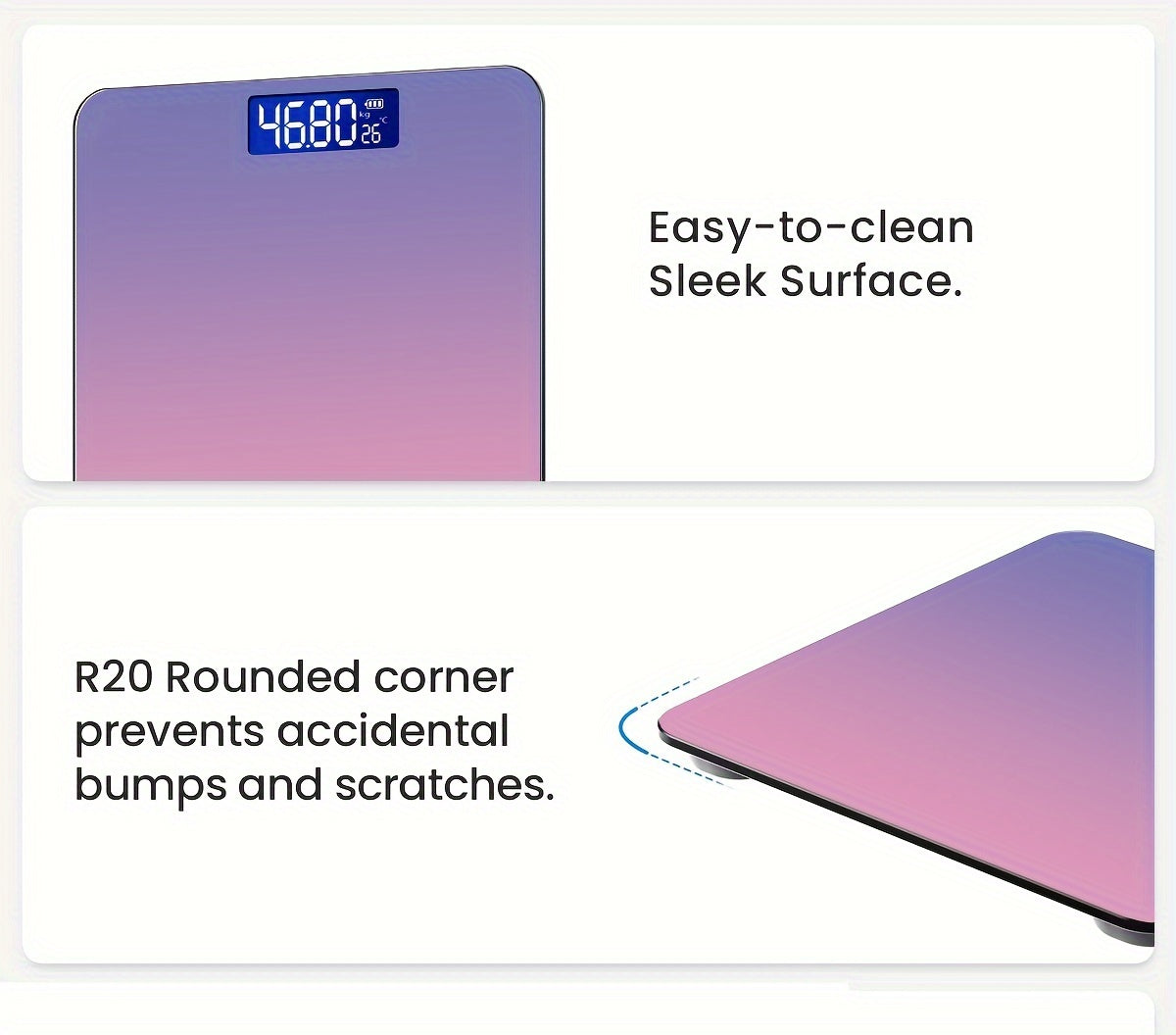 46.80 kg 26 °C

Easy-to-clean Sleek Surface.

R20 Rounded corner prevents accidental bumps and scratches.